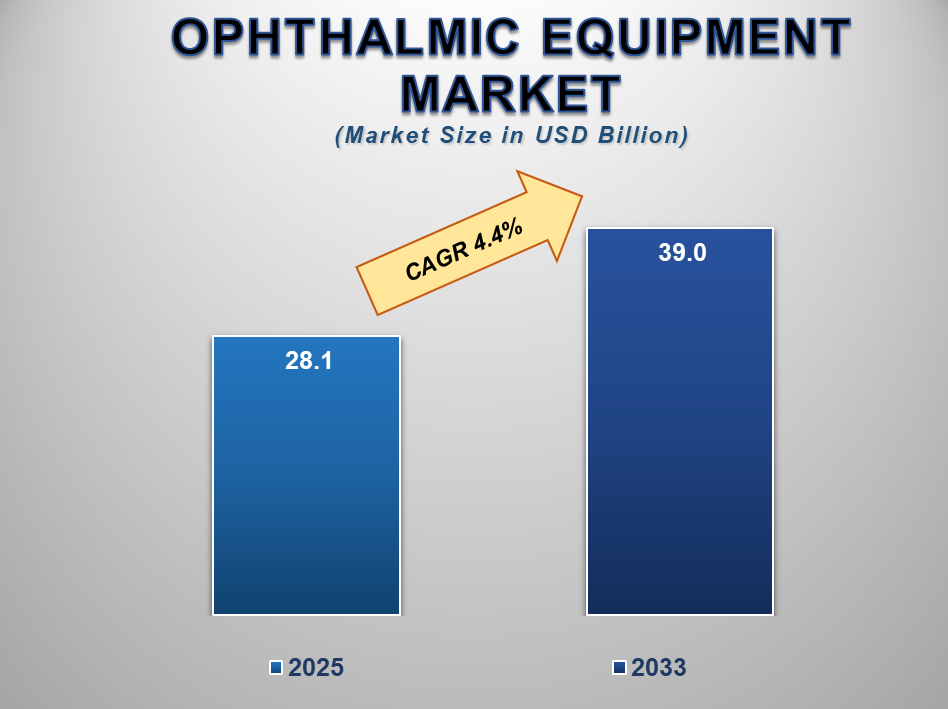 OPHTHALMIC EQUIPMENT MARKET
(Market Size in USD Billion)

CAGR 4.4%

28.1

39.0

2025

2033